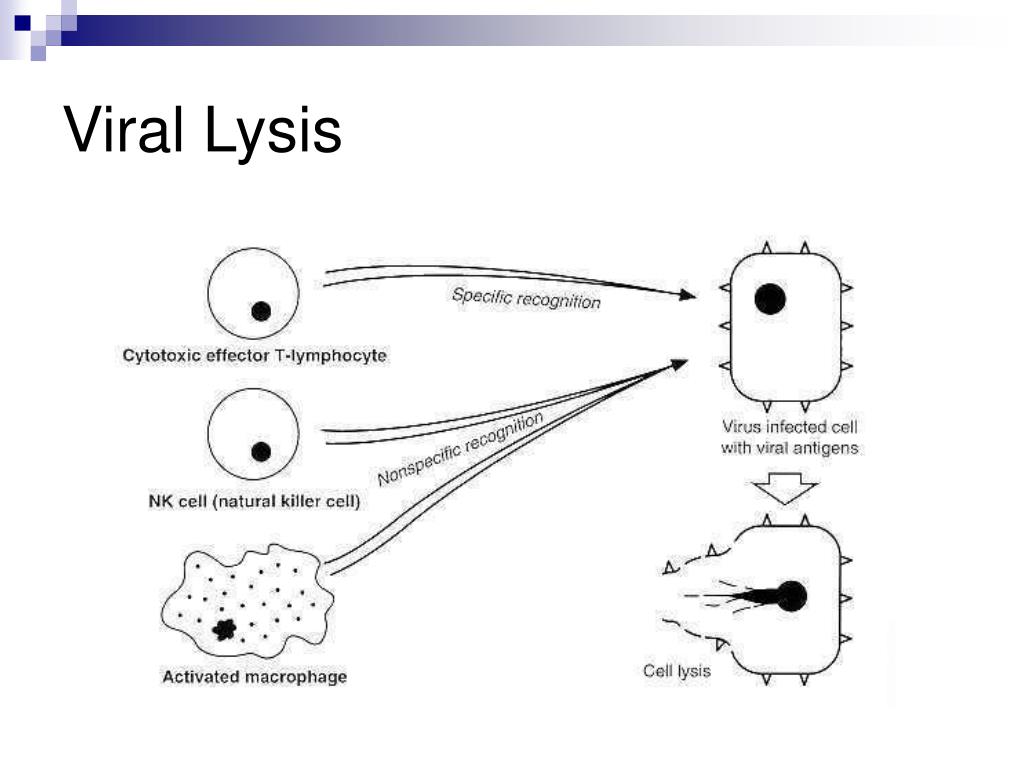 Viral Lysis

Cytotoxic effector T-lymphocyte

Specific recognition

NK cell (natural killer cell)

Nonspecific recognition

Activated macrophage

Virus infected cell with viral antigens

Cell lysis